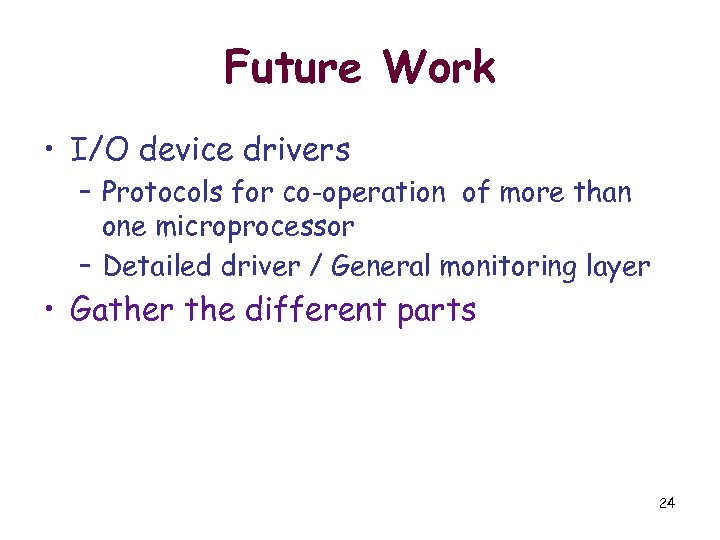 Future Work

• I/O device drivers
– Protocols for co-operation of more than one microprocessor
– Detailed driver / General monitoring layer
• Gather the different parts

24